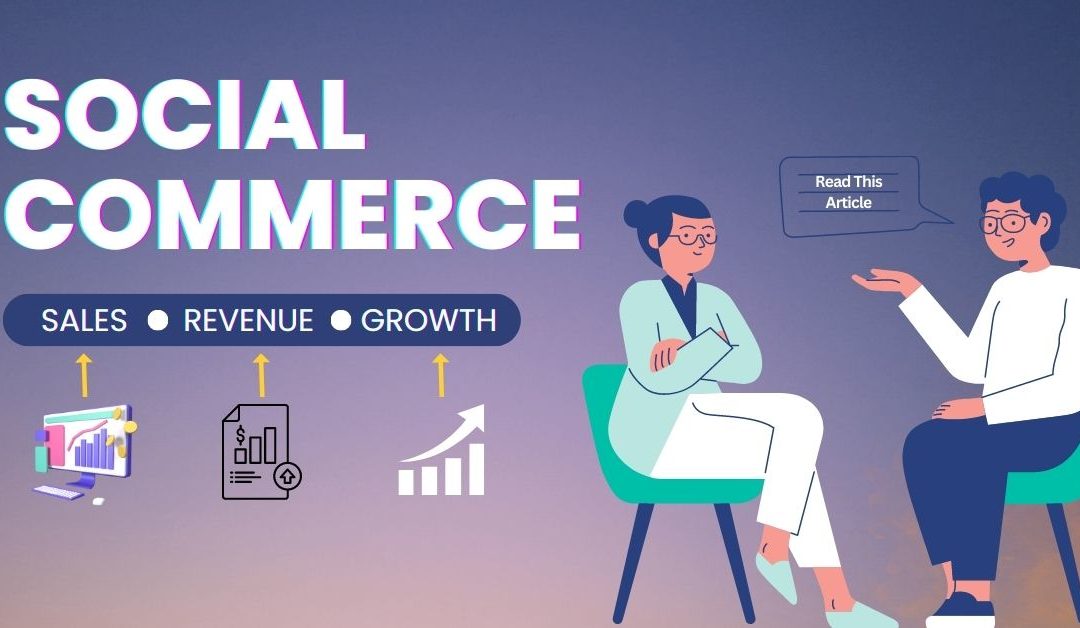 SOCIAL COMMERCE

SALES ● REVENUE ● GROWTH

$

Read This Article